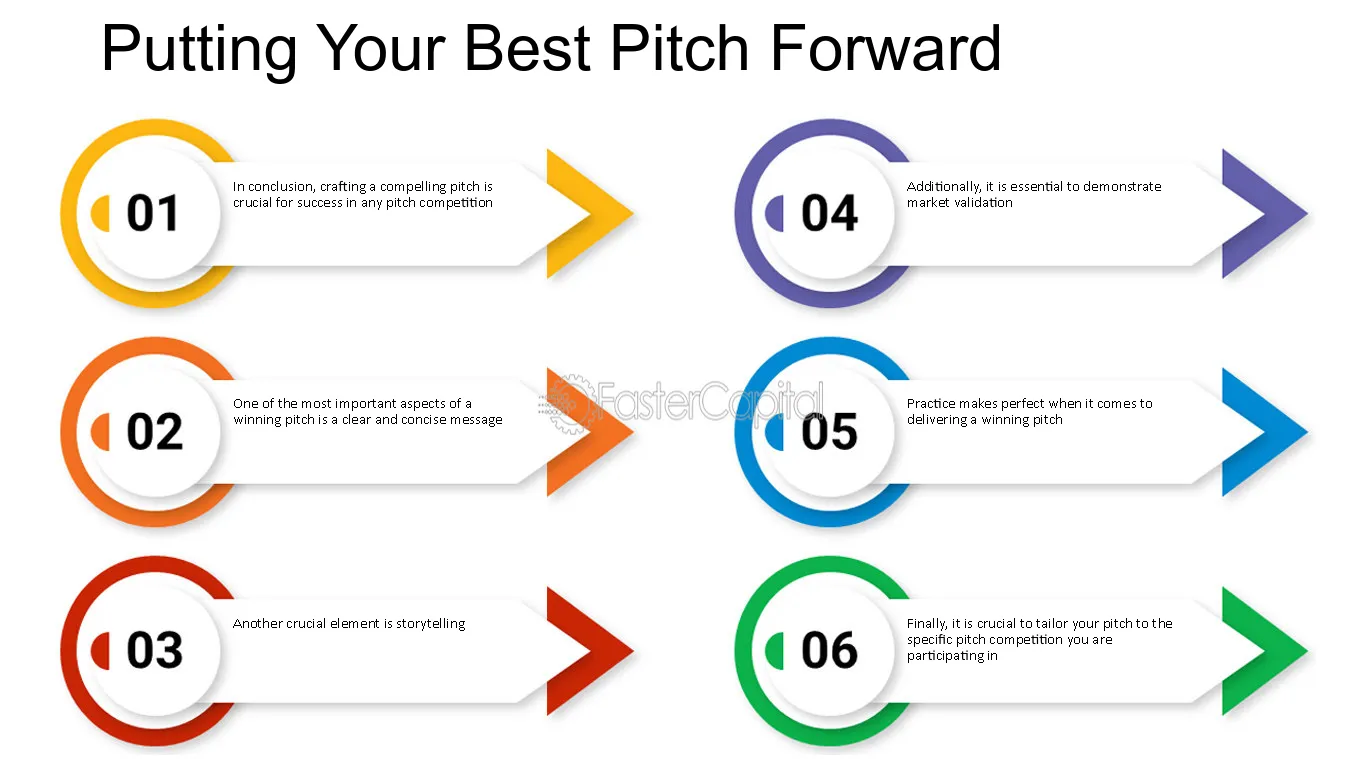 Putting Your Best Pitch Forward

01

In conclusion, crafting a compelling pitch is crucial for success in any pitch competition

02

One of the most important aspects of a winning pitch is a clear and concise message

03

Another crucial element is storytelling

04

Additionally, it is essential to demonstrate market validation

05

Practice makes perfect when it comes to delivering a winning pitch

06

Finally, it is crucial to tailor your pitch to the specific pitch competition you are participating in

FasterCapital